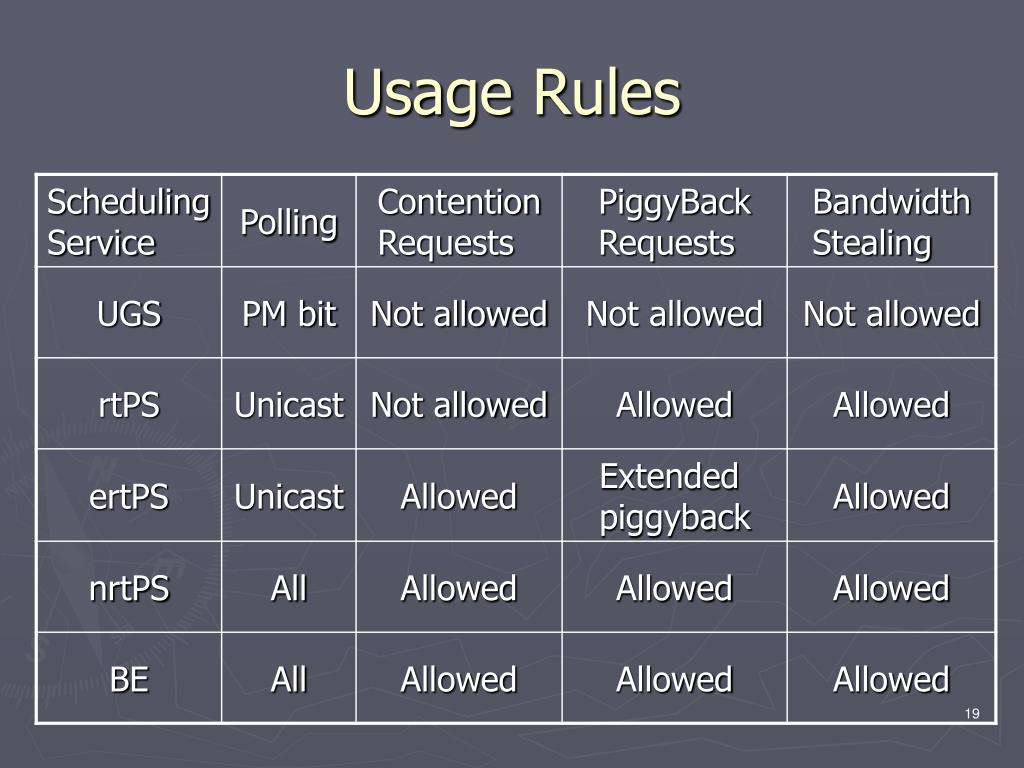 Usage Rules

| Scheduling Service | Polling | Contention Requests | PiggyBack Requests | Bandwidth Stealing |
|---|---|---|---|---|
| UGS | PM bit | Not allowed | Not allowed | Not allowed |
| rtPS | Unicast | Not allowed | Allowed | Allowed |
| ertPS | Unicast | Allowed | Extended piggyback | Allowed |
| nrtPS | All | Allowed | Allowed | Allowed |
| BE | All | Allowed | Allowed | Allowed |

19